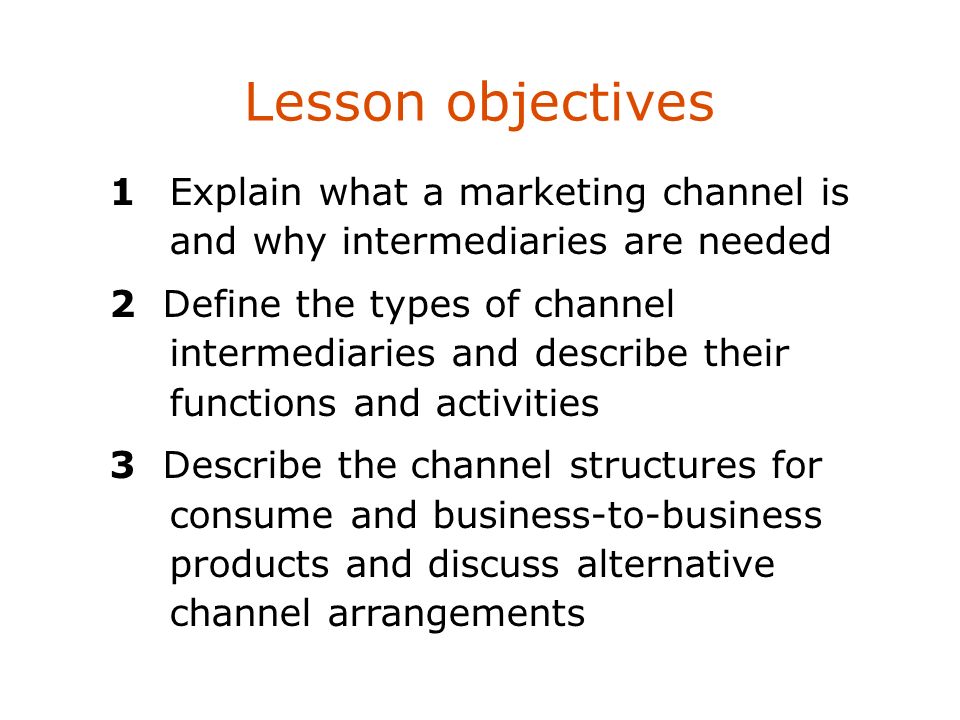 Lesson objectives

1 Explain what a marketing channel is and why intermediaries are needed

2 Define the types of channel intermediaries and describe their functions and activities

3 Describe the channel structures for consume and business-to-business products and discuss alternative channel arrangements